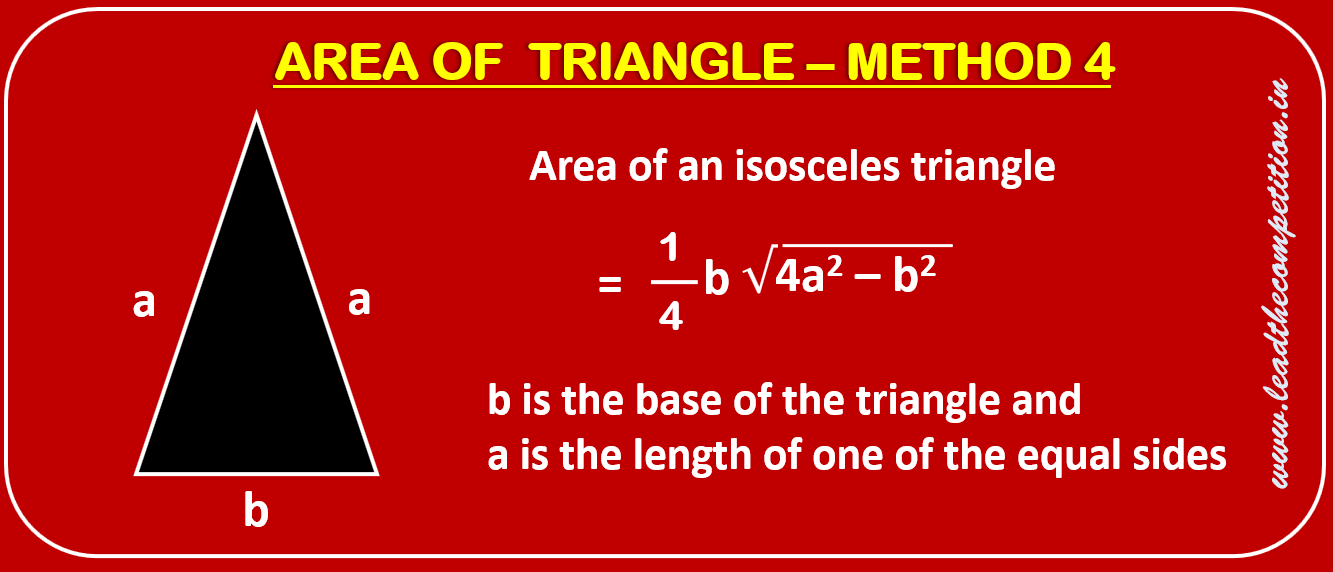 AREA OF TRIANGLE – METHOD 4

a

a

b

Area of an isosceles triangle

$= \frac{1}{4} b \sqrt{4a^2 - b^2}$

b is the base of the triangle and
a is the length of one of the equal sides

www.leadthecompetition.in